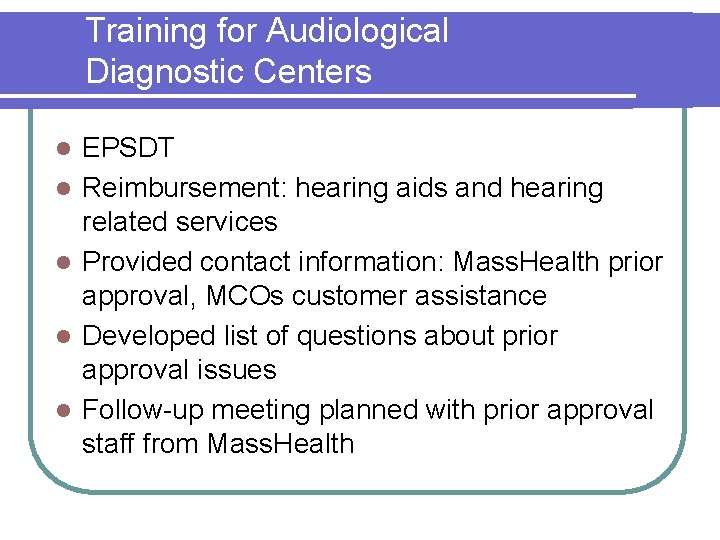 Training for Audiological Diagnostic Centers

- EPSDT
- Reimbursement: hearing aids and hearing related services
- Provided contact information: MassHealth prior approval, MCOs customer assistance
- Developed list of questions about prior approval issues
- Follow-up meeting planned with prior approval staff from MassHealth